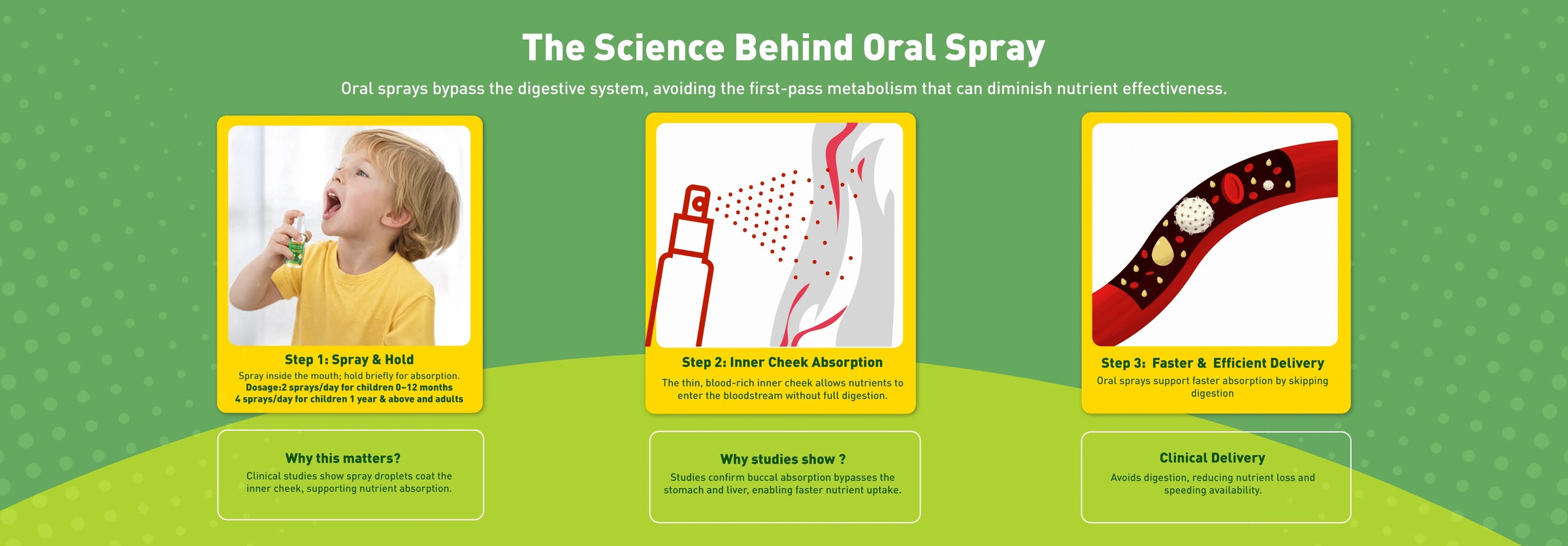 The Science Behind Oral Spray

Oral sprays bypass the digestive system, avoiding the first-pass metabolism that can diminish nutrient effectiveness.

Step 1: Spray & Hold

Spray inside the mouth; hold briefly for absorption.
Dosage:2 sprays/day for children 0–12 months
4 sprays/day for children 1 year & above and adults

Why this matters?

Clinical studies show spray droplets coat the inner cheek, supporting nutrient absorption.

Step 2: Inner Cheek Absorption

The thin, blood-rich inner cheek allows nutrients to enter the bloodstream without full digestion.

Why studies show ?

Studies confirm buccal absorption bypasses the stomach and liver, enabling faster nutrient uptake.

Step 3: Faster & Efficient Delivery

Oral sprays support faster absorption by skipping digestion

Clinical Delivery

Avoids digestion, reducing nutrient loss and speeding availability.